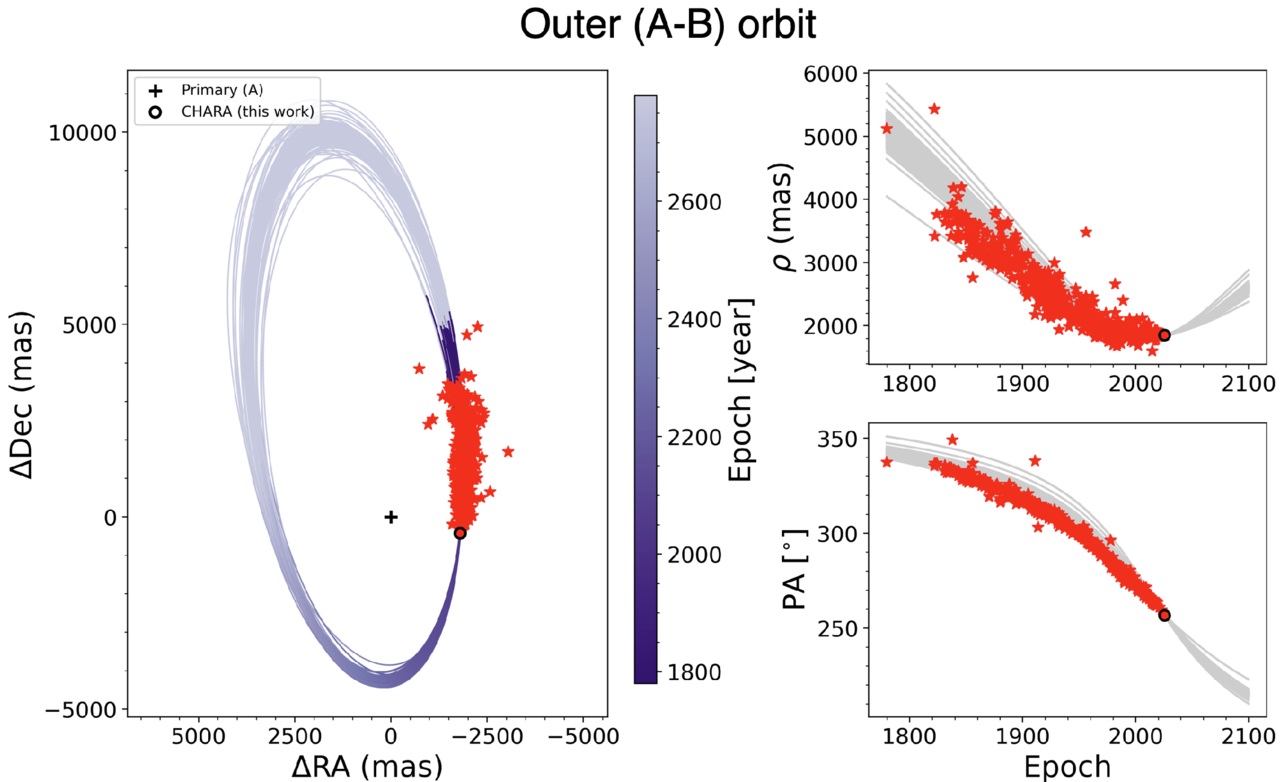 Outer (A-B) orbit

Primary (A)
CHARA (this work)

10000
5000
0
−5000
ΔDec (mas)
5000 2500 0 −2500 −5000
ΔRA (mas)

2600
2400
2200
2000
1800
Epoch [year]

6000
5000
4000
3000
2000
$\rho$ (mas)
1800 1900 2000 2100

350
300
250
PA [$^\circ$]
1800 1900 2000 2100
Epoch